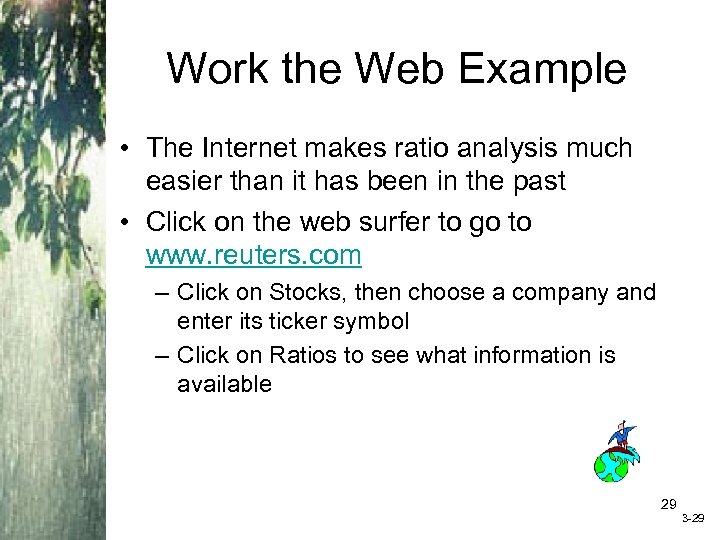 Work the Web Example

• The Internet makes ratio analysis much easier than it has been in the past

• Click on the web surfer to go to www.reuters.com

– Click on Stocks, then choose a company and enter its ticker symbol

– Click on Ratios to see what information is available

29

3-29